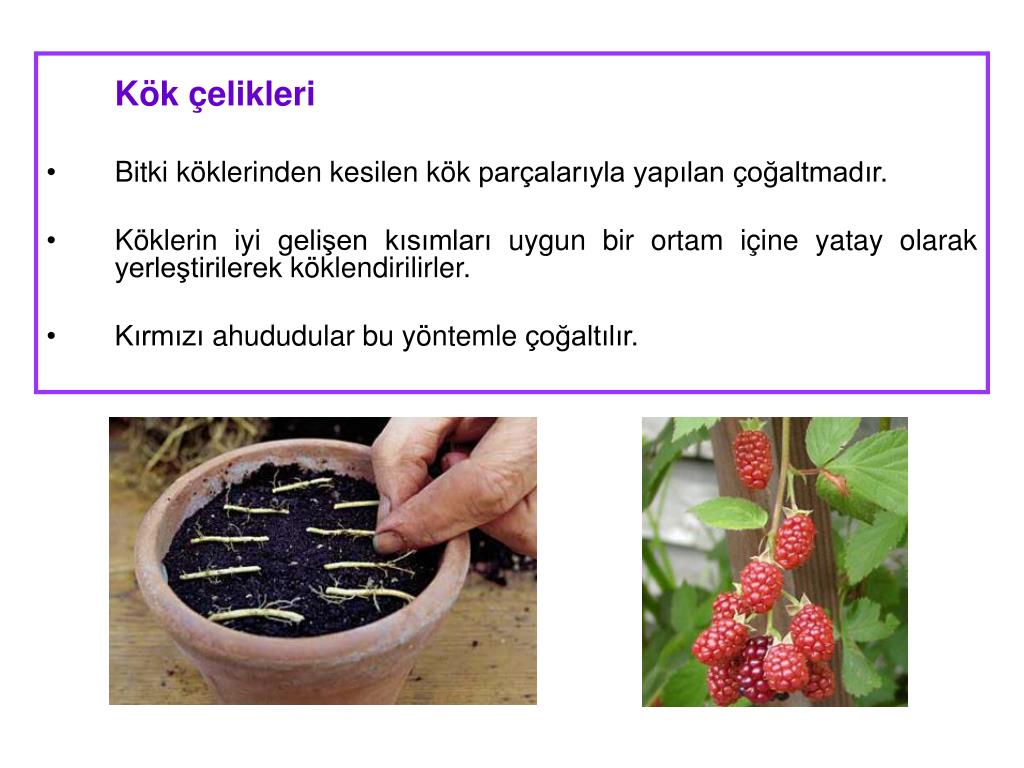 Kök çelikleri

• Bitki köklerinden kesilen kök parçalarıyla yapılan çoğaltmadır.

• Köklerin iyi gelişen kısımları uygun bir ortam içine yatay olarak yerleştirilerek köklendirilirler.

• Kırmızı ahududular bu yöntemle çoğaltılır.